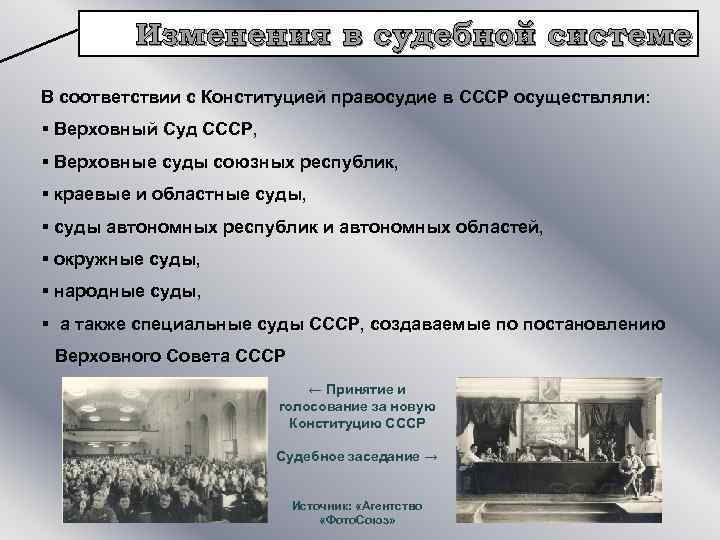 Изменения в судебной системе

В соответствии с Конституцией правосудие в СССР осуществляли:

▪ Верховный Суд СССР,

▪ Верховные суды союзных республик,

▪ краевые и областные суды,

▪ суды автономных республик и автономных областей,

▪ окружные суды,

▪ народные суды,

▪ а также специальные суды СССР, создаваемые по постановлению Верховного Совета СССР

← Принятие и голосование за новую Конституцию СССР

Судебное заседание →

Источник: «Агентство «ФотоСоюз»